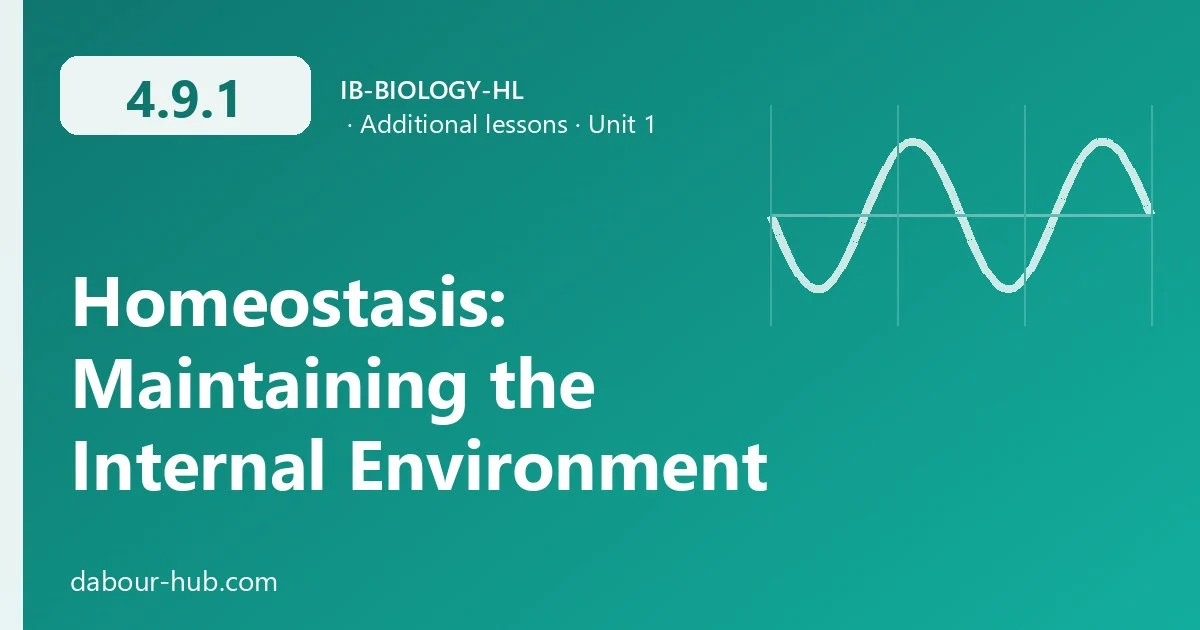 4.9.1

IB-BIOLOGY-HL
· Additional lessons · Unit 1

Homeostasis: Maintaining the Internal Environment

dabour-hub.com